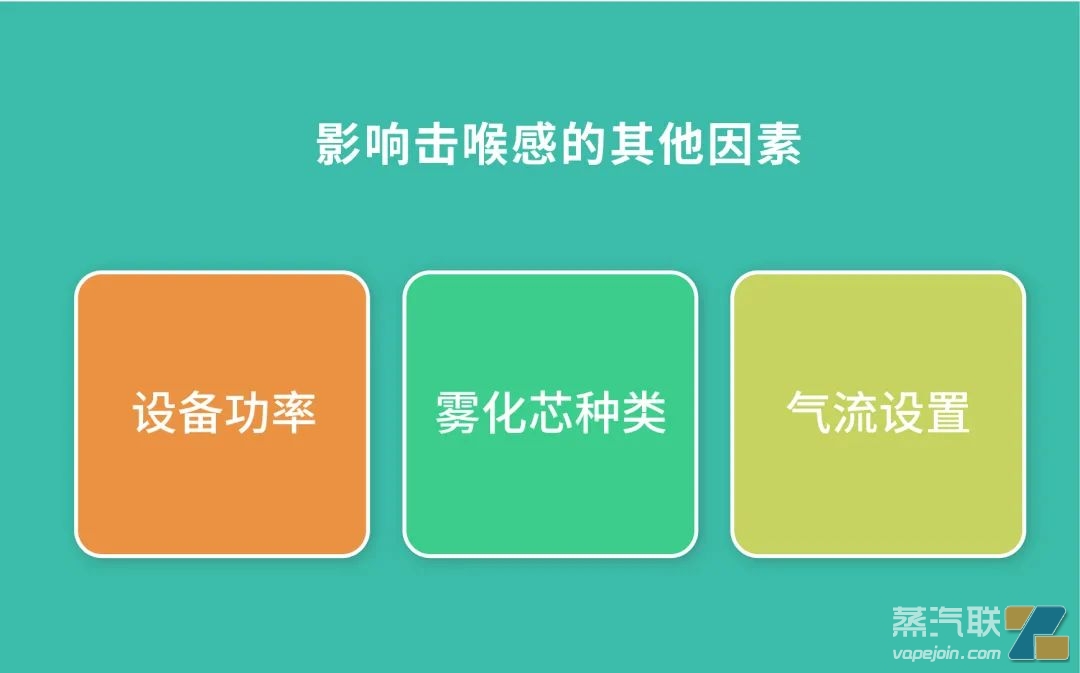 影响击喉感的其他因素

设备功率

雾化芯种类

气流设置

蒸汽联
vapejoin.com